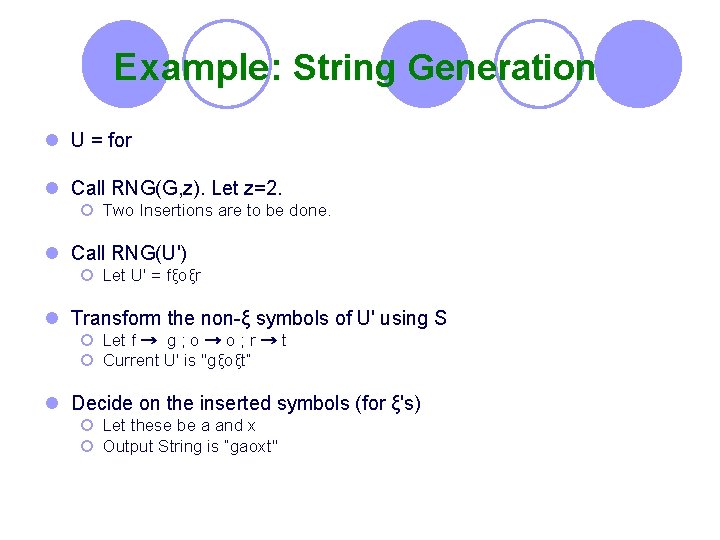 Example: String Generation

U = for

Call RNG(G,z). Let z=2.

Two Insertions are to be done.

Call RNG(U')

Let U' = fξoξr

Transform the non-ξ symbols of U' using S

Let f → g ; o → o ; r → t

Current U' is "gξoξt"

Decide on the inserted symbols (for ξ's)

Let these be a and x

Output String is "gaoxt"